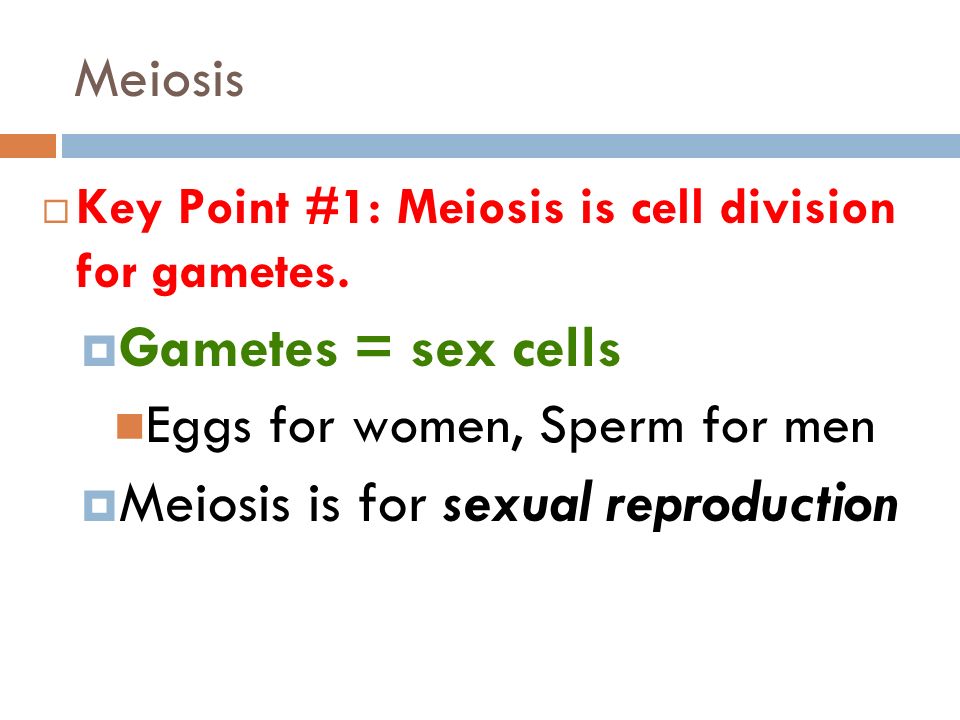 Meiosis

Key Point #1: Meiosis is cell division for gametes.

Gametes = sex cells

Eggs for women, Sperm for men

Meiosis is for sexual reproduction